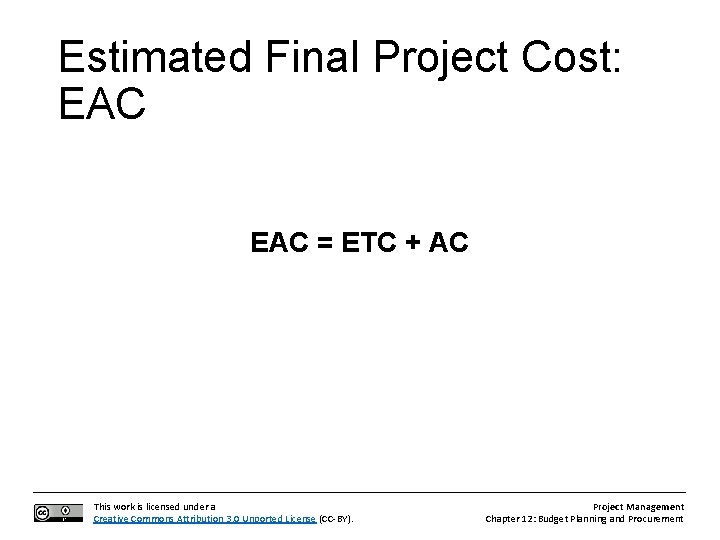 Estimated Final Project Cost: EAC

EAC = ETC + AC

This work is licensed under a Creative Commons Attribution 3.0 Unported License (CC-BY).

Project Management
Chapter 12: Budget Planning and Procurement